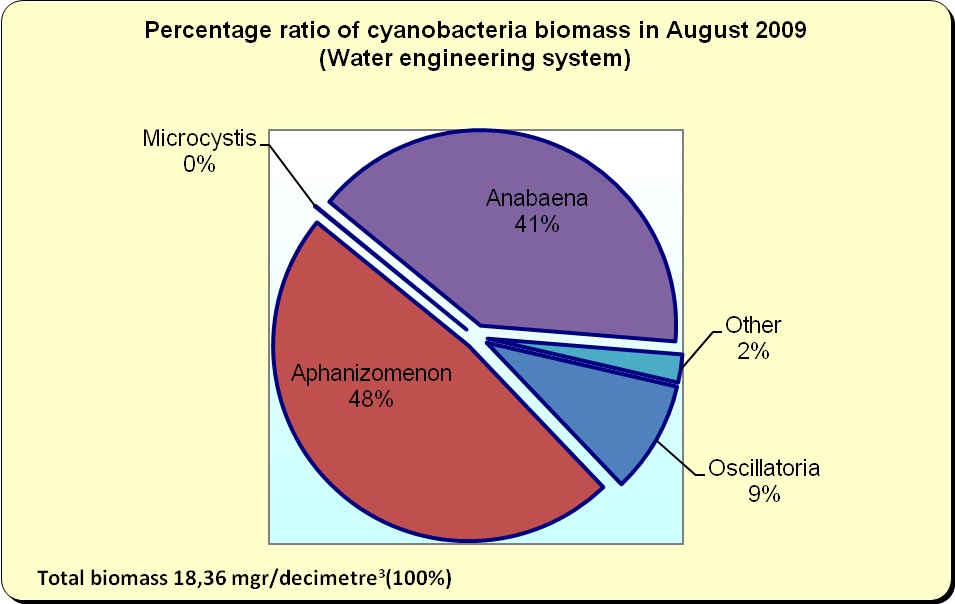 Percentage ratio of cyanobacteria biomass in August 2009
(Water engineering system)

Microcystis
0%

Anabaena
41%

Other
2%

Aphanizomenon
48%

Oscillatoria
9%

Total biomass 18,36 mgr/decimetre$^3$(100%)